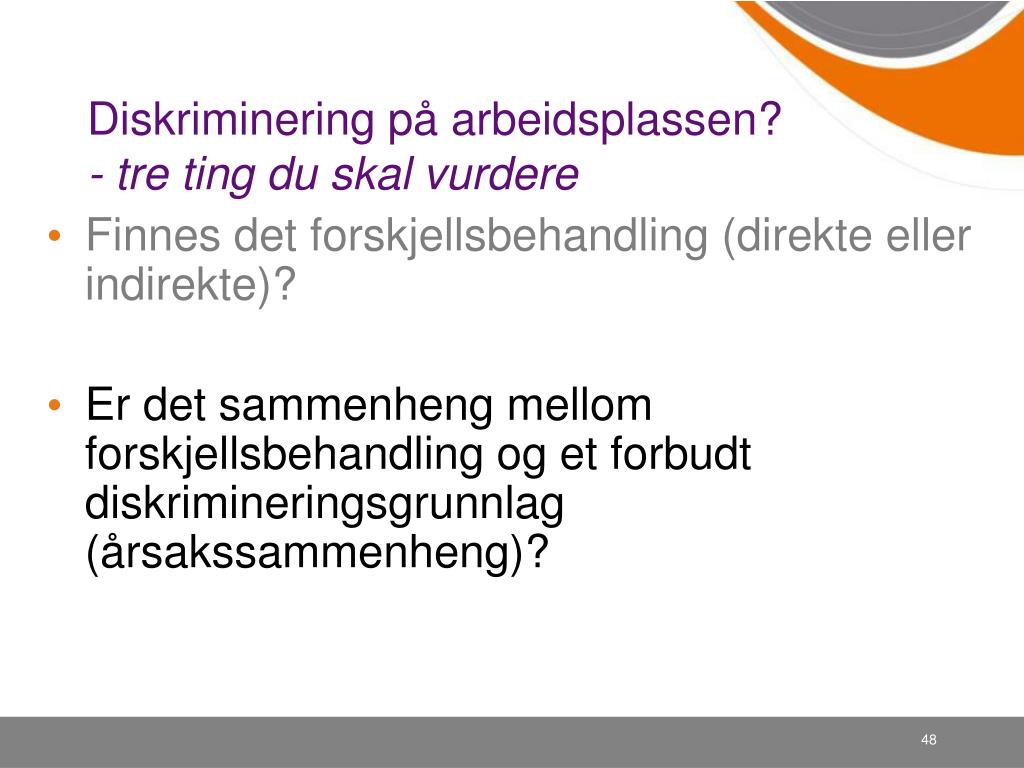 Diskriminering på arbeidsplassen?
- tre ting du skal vurdere

• Finnes det forskjellsbehandling (direkte eller indirekte)?

• Er det sammenheng mellom forskjellsbehandling og et forbudt diskrimineringsgrunnlag (årsakssammenheng)?

48